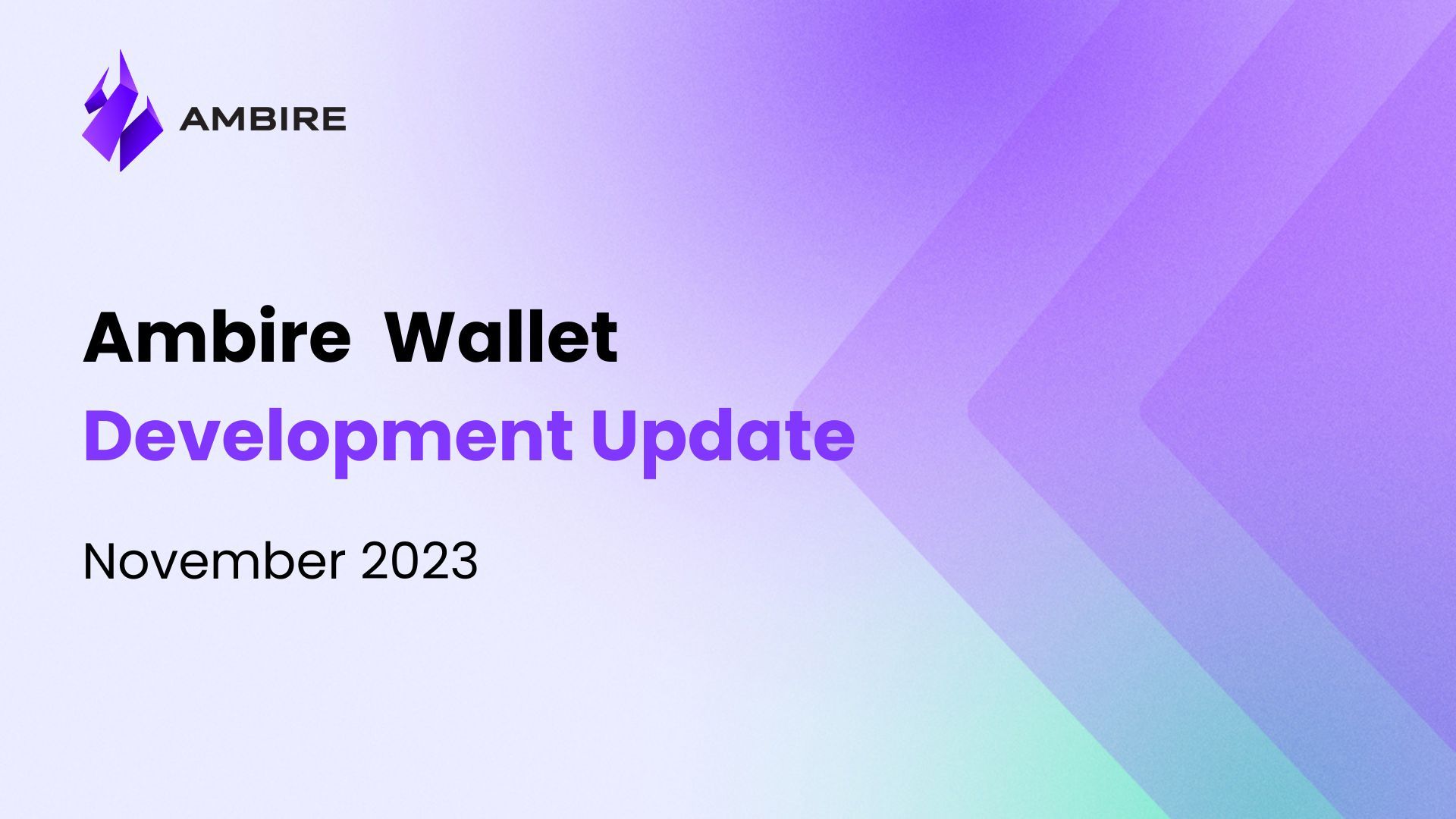 AMBIRE

Ambire Wallet
Development Update

November 2023